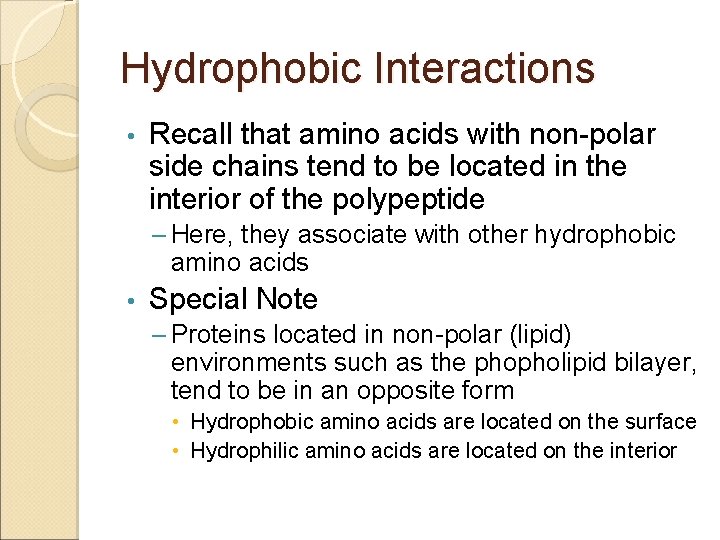 Hydrophobic Interactions

• Recall that amino acids with non-polar side chains tend to be located in the interior of the polypeptide
– Here, they associate with other hydrophobic amino acids

• Special Note
– Proteins located in non-polar (lipid) environments such as the phopholipid bilayer, tend to be in an opposite form
• Hydrophobic amino acids are located on the surface
• Hydrophilic amino acids are located on the interior